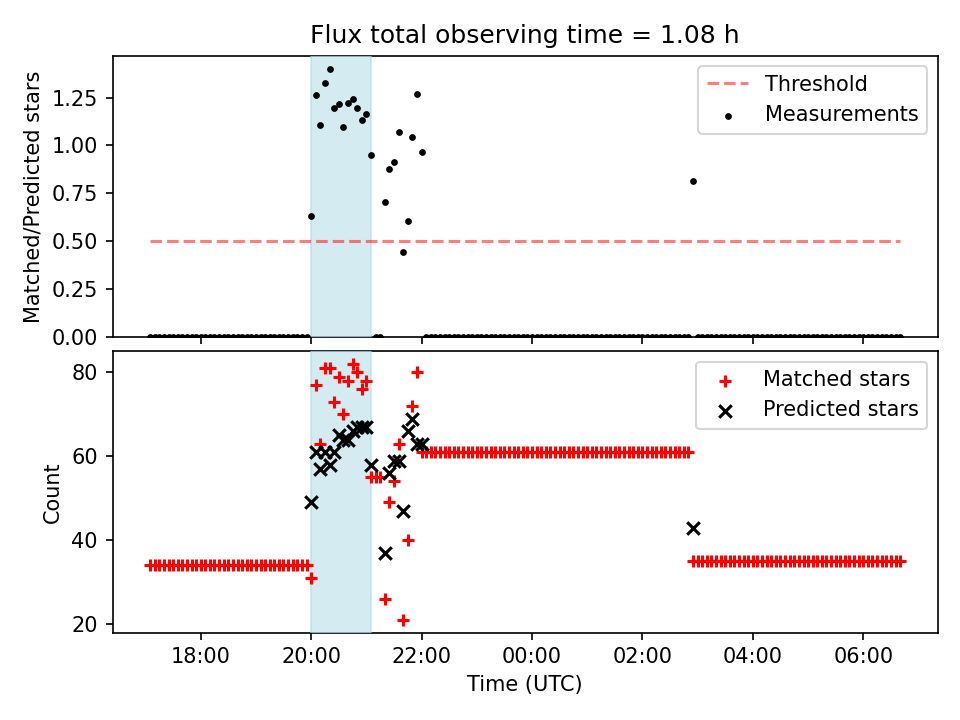 Flux total observing time = 1.08 h

Matched/Predicted stars

1.25
1.00
0.75
0.50
0.25
0.00

Threshold
Measurements

Count

80
60
40
20

Matched stars
Predicted stars

18:00
20:00
22:00
00:00
02:00
04:00
06:00

Time (UTC)